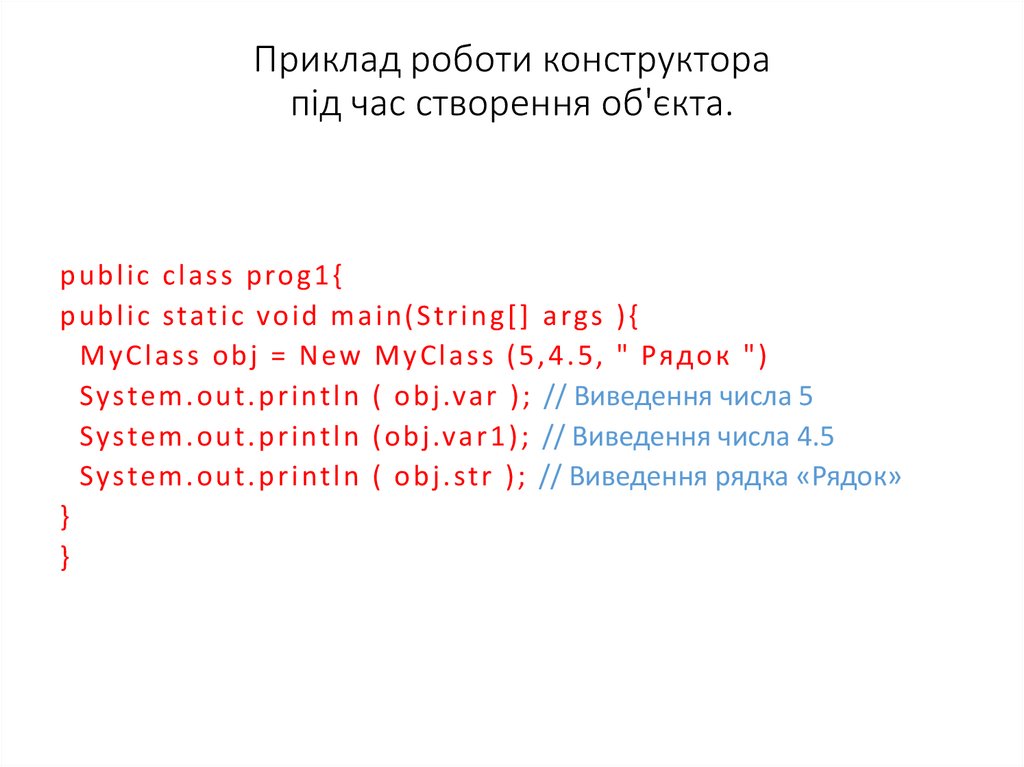 Приклад роботи конструктора
під час створення об'єкта.

public class prog1{
public static void main(String[] args ){
  MyClass obj = New MyClass (5,4.5, " Рядок ")
  System.out.println ( obj.var ); // Виведення числа 5
  System.out.println (obj.var1); // Виведення числа 4.5
  System.out.println ( obj.str ); // Виведення рядка «Рядок»
}
}